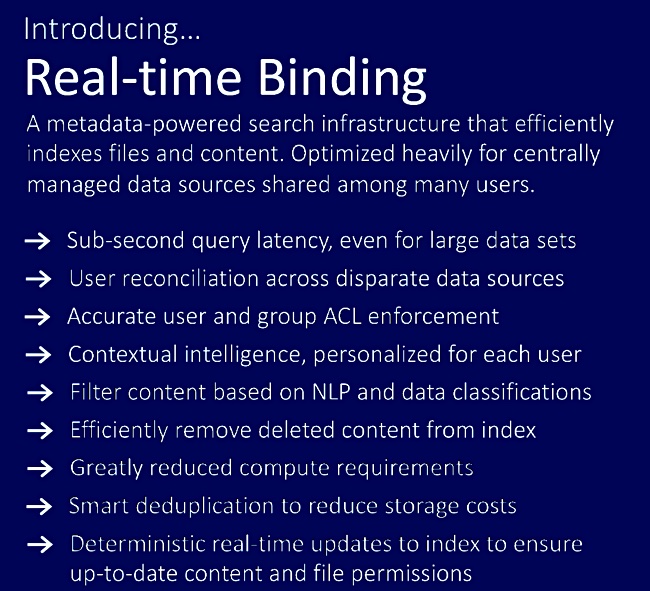 Introducing...

Real-time Binding

A metadata-powered search infrastructure that efficiently indexes files and content. Optimized heavily for centrally managed data sources shared among many users.

→ Sub-second query latency, even for large data sets
→ User reconciliation across disparate data sources
→ Accurate user and group ACL enforcement
→ Contextual intelligence, personalized for each user
→ Filter content based on NLP and data classifications
→ Efficiently remove deleted content from index
→ Greatly reduced compute requirements
→ Smart deduplication to reduce storage costs
→ Deterministic real-time updates to index to ensure up-to-date content and file permissions